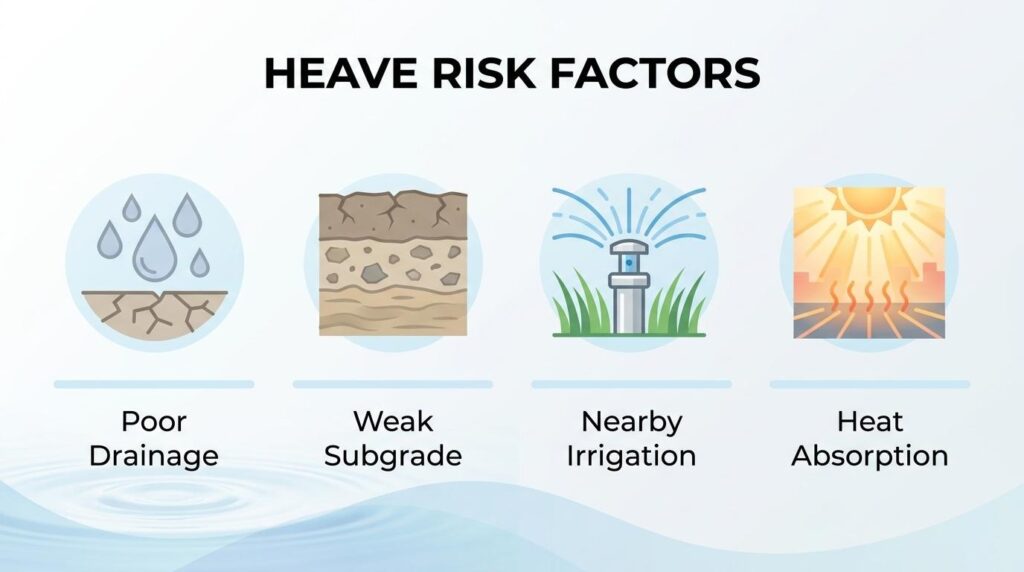 HEAVE RISK FACTORS

Poor Drainage

Weak Subgrade

Nearby Irrigation

Heat Absorption